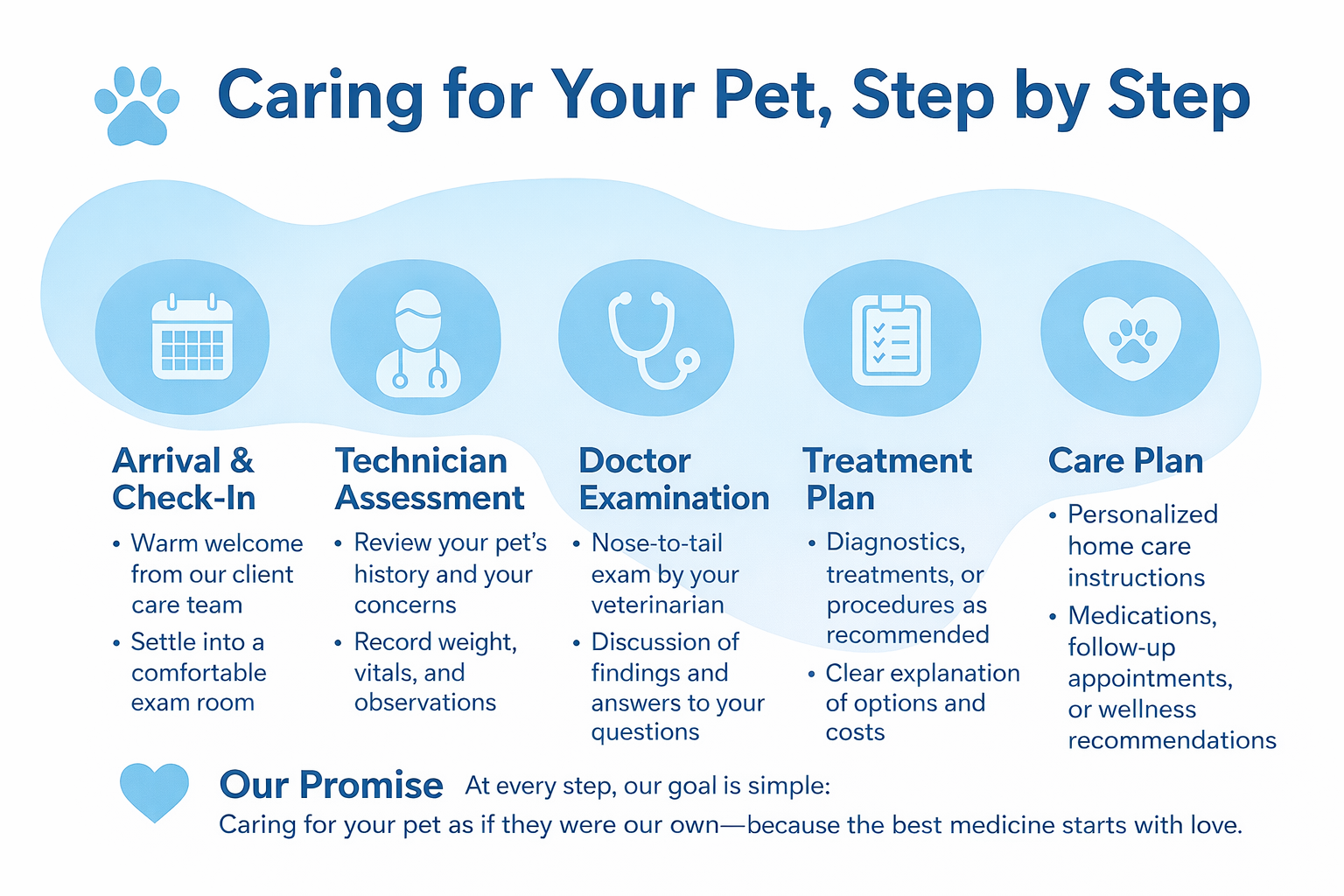 Caring for Your Pet, Step by Step

Arrival & Check-In

• Warm welcome from our client care team
• Settle into a comfortable exam room

Technician Assessment

• Review your pet's history and your concerns
• Record weight, vitals, and observations

Doctor Examination

• Nose-to-tail exam by your veterinarian
• Discussion of findings and answers to your questions

Treatment Plan

• Diagnostics, treatments, or procedures as recommended
• Clear explanation of options and costs

Care Plan

• Personalized home care instructions
• Medications, follow-up appointments, or wellness recommendations

Our Promise At every step, our goal is simple:
Caring for your pet as if they were our own—because the best medicine starts with love.